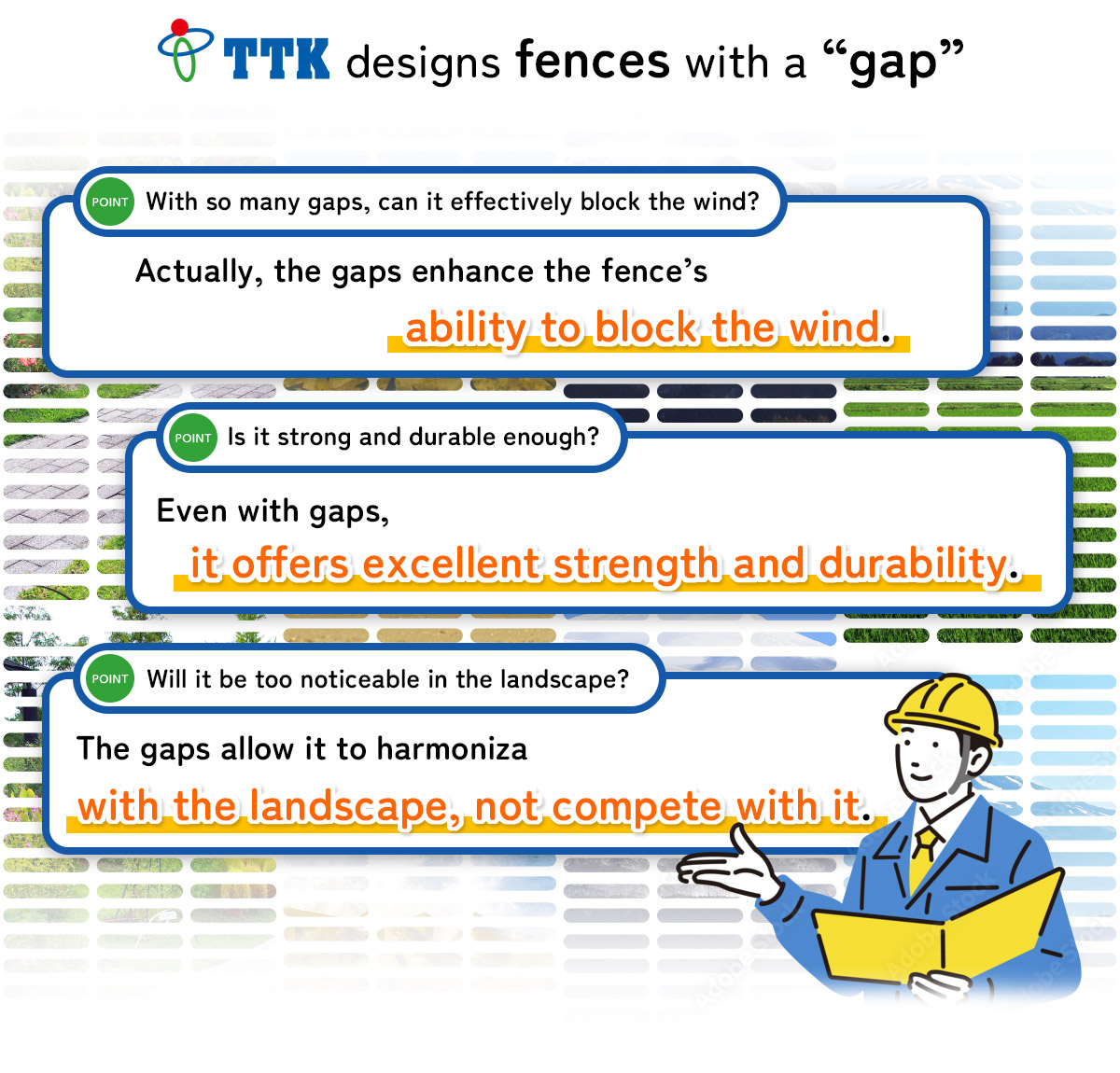 TTK designs fences with a “gap”

POINT With so many gaps, can it effectively block the wind?

Actually, the gaps enhance the fence’s ability to block the wind.

POINT Is it strong and durable enough?

Even with gaps, it offers excellent strength and durability.

POINT Will it be too noticeable in the landscape?

The gaps allow it to harmoniza with the landscape, not compete with it.